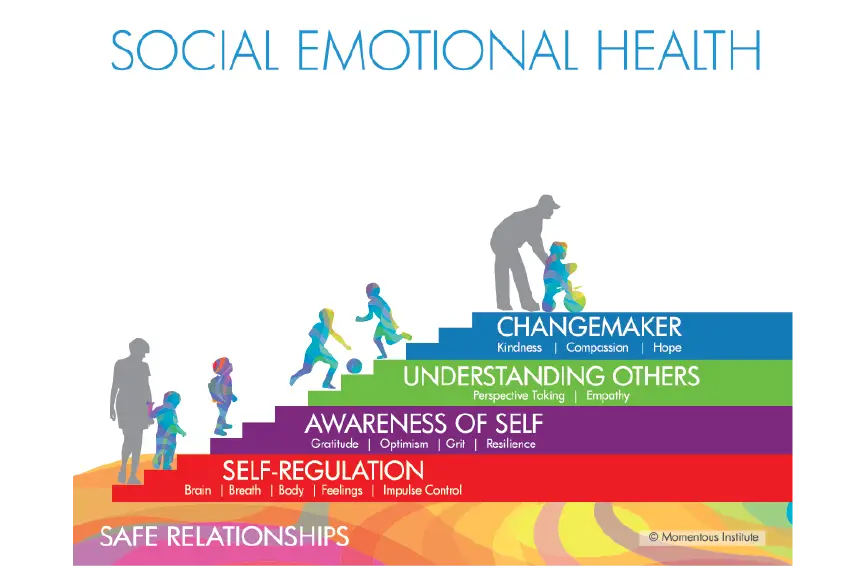 SOCIAL EMOTIONAL HEALTH

CHANGEMAKER
Kindness | Compassion | Hope

UNDERSTANDING OTHERS
Perspective Taking | Empathy

AWARENESS OF SELF
Gratitude | Optimism | Grit | Resilience

SELF-REGULATION
Brain | Breath | Body | Feelings | Impulse Control

SAFE RELATIONSHIPS

© Momentous Institute